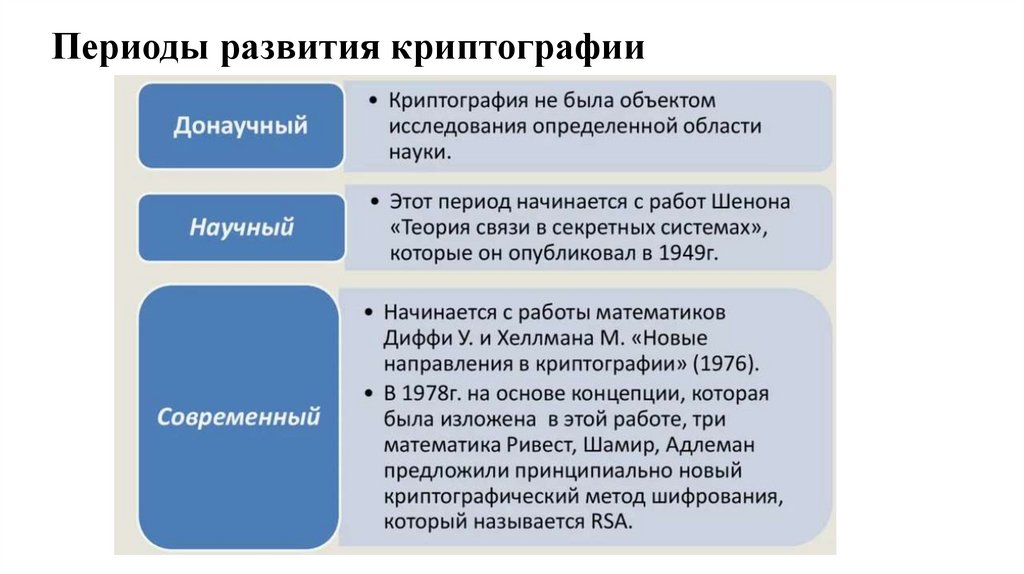 Периоды развития криптографии

Донаучный

• Криптография не была объектом исследования определенной области науки.

Научный

• Этот период начинается с работ Шенона «Теория связи в секретных системах», которые он опубликовал в 1949г.

Современный

• Начинается с работы математиков Диффи У. и Хеллмана М. «Новые направления в криптографии» (1976).
• В 1978г. на основе концепции, которая была изложена в этой работе, три математика Ривест, Шамир, Адлеман предложили принципиально новый криптографический метод шифрования, который называется RSA.